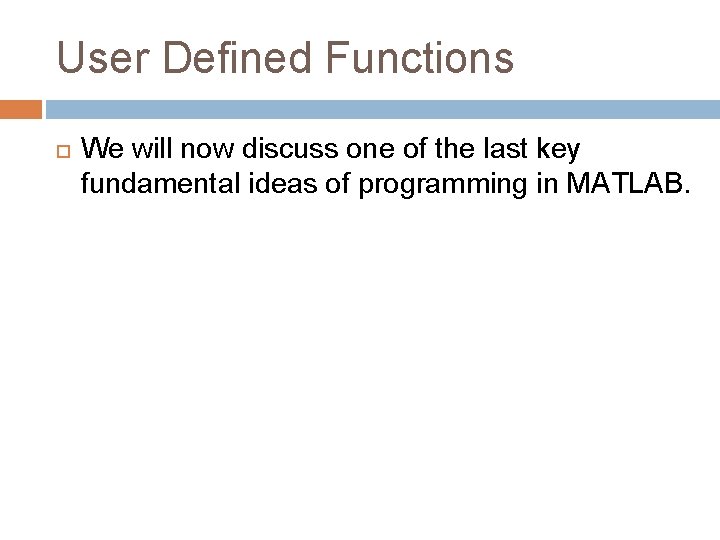 User Defined Functions

We will now discuss one of the last key fundamental ideas of programming in MATLAB.